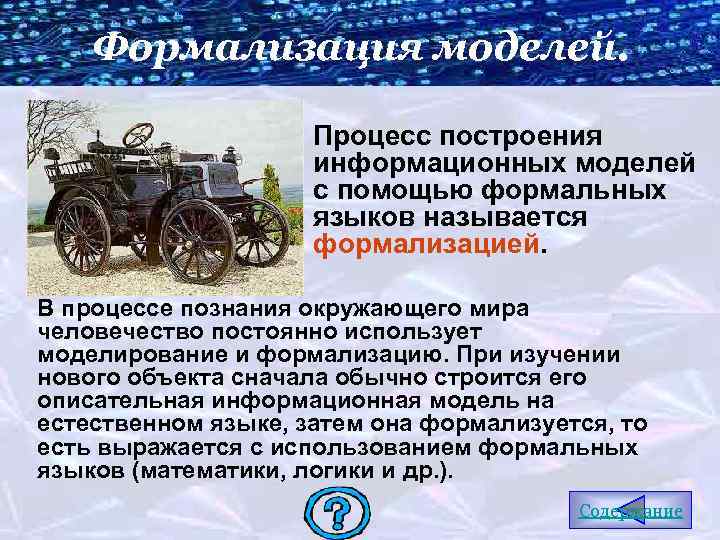 Формализация моделей.

Процесс построения информационных моделей с помощью формальных языков называется формализацией.

В процессе познания окружающего мира человечество постоянно использует моделирование и формализацию. При изучении нового объекта сначала обычно строится его описательная информационная модель на естественном языке, затем она формализуется, то есть выражается с использованием формальных языков (математики, логики и др.).

?

Содержание